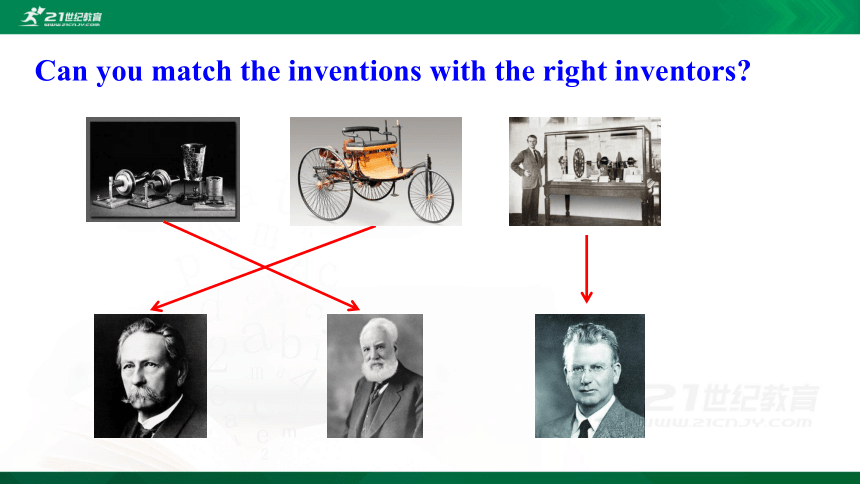 21世纪教育
WWW.21CNJY.COM

Can you match the inventions with the right inventors?

21世纪教育
WWW.21CNJY.COM